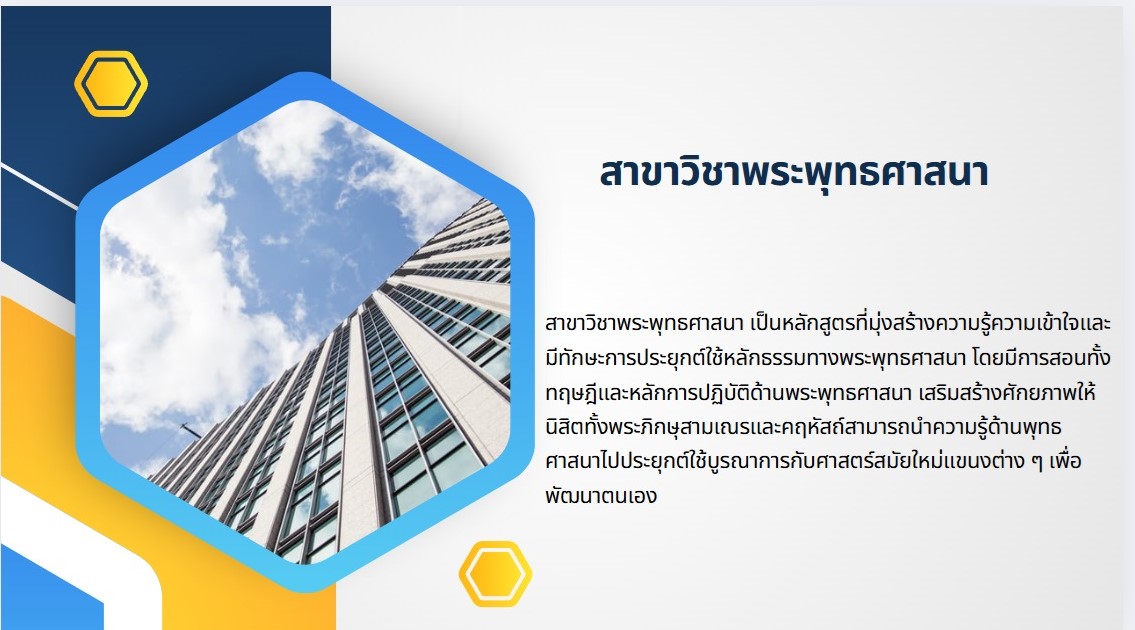 สาขาวิชาพระพุทธศาสนา

สาขาวิชาพระพุทธศาสนา เป็นหลักสูตรที่มุ่งสร้างความรู้ความเข้าใจและมีทักษะการประยุกต์ใช้หลักธรรมทางพระพุทธศาสนา โดยมีการสอนทั้งทฤษฎีและหลักการปฏิบัติด้านพระพุทธศาสนา เสริมสร้างศักยภาพให้นิสิตทั้งพระภิกษุสามเณรและคฤหัสถ์สามารถนำความรู้ด้านพุทธศาสนาไปประยุกต์ใช้บูรณาการกับศาสตร์สมัยใหม่แขนงต่าง ๆ เพื่อพัฒนาตนเอง